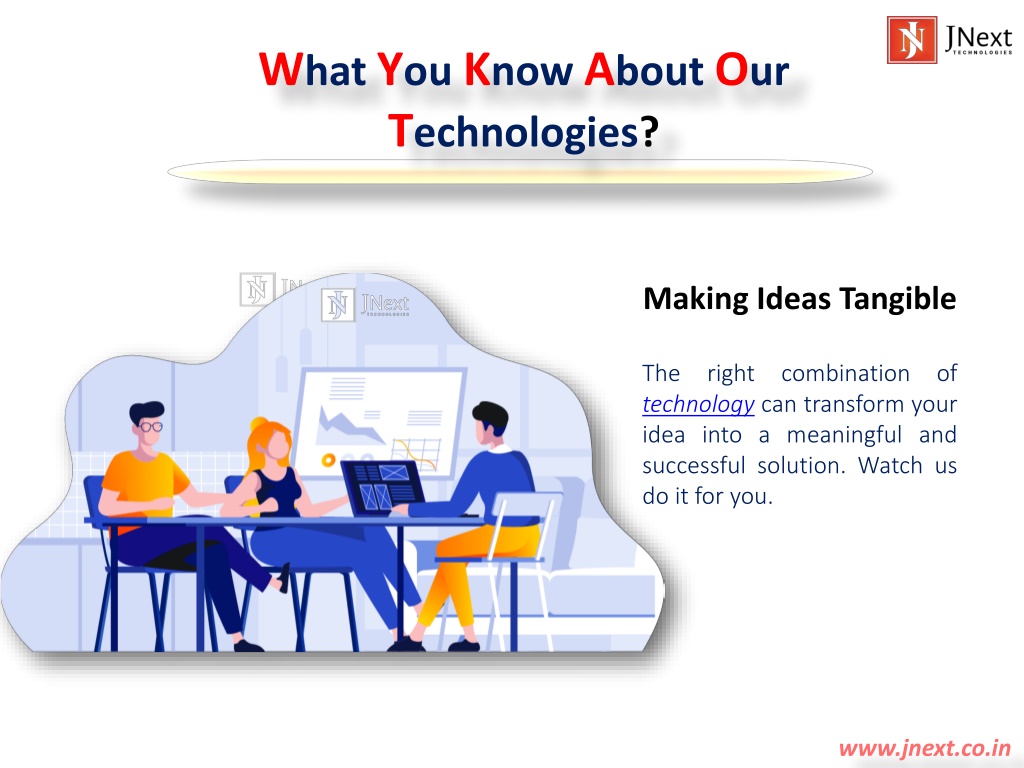 JNext TECHNOLOGIES

What You Know About Our Technologies?

JNext TECHNOLOGIES

Making Ideas Tangible

The right combination of technology can transform your idea into a meaningful and successful solution. Watch us do it for you.

www.jnext.co.in